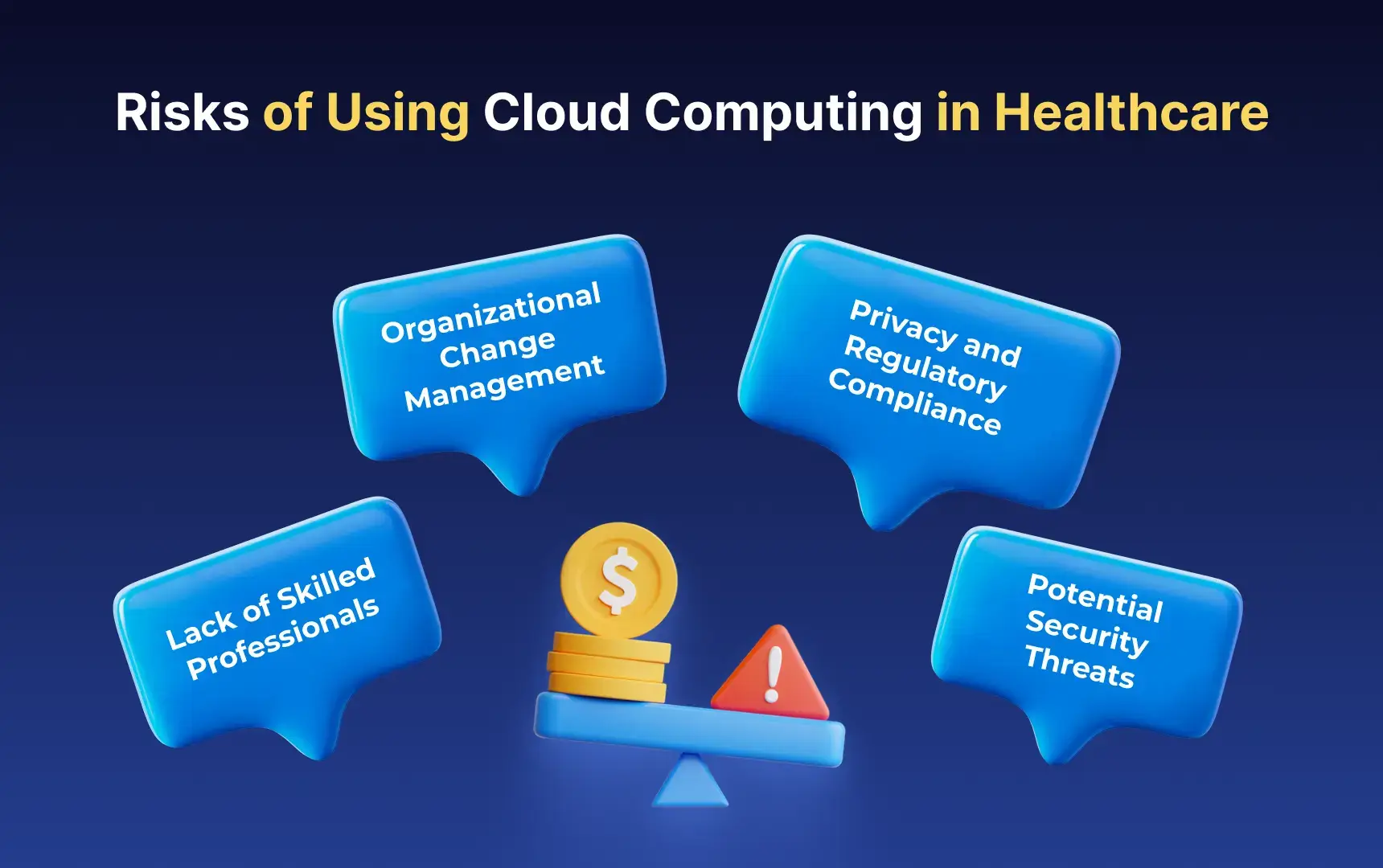 Risks of Using Cloud Computing in Healthcare

Organizational Change Management

Privacy and Regulatory Compliance

Lack of Skilled Professionals

$

!

Potential Security Threats